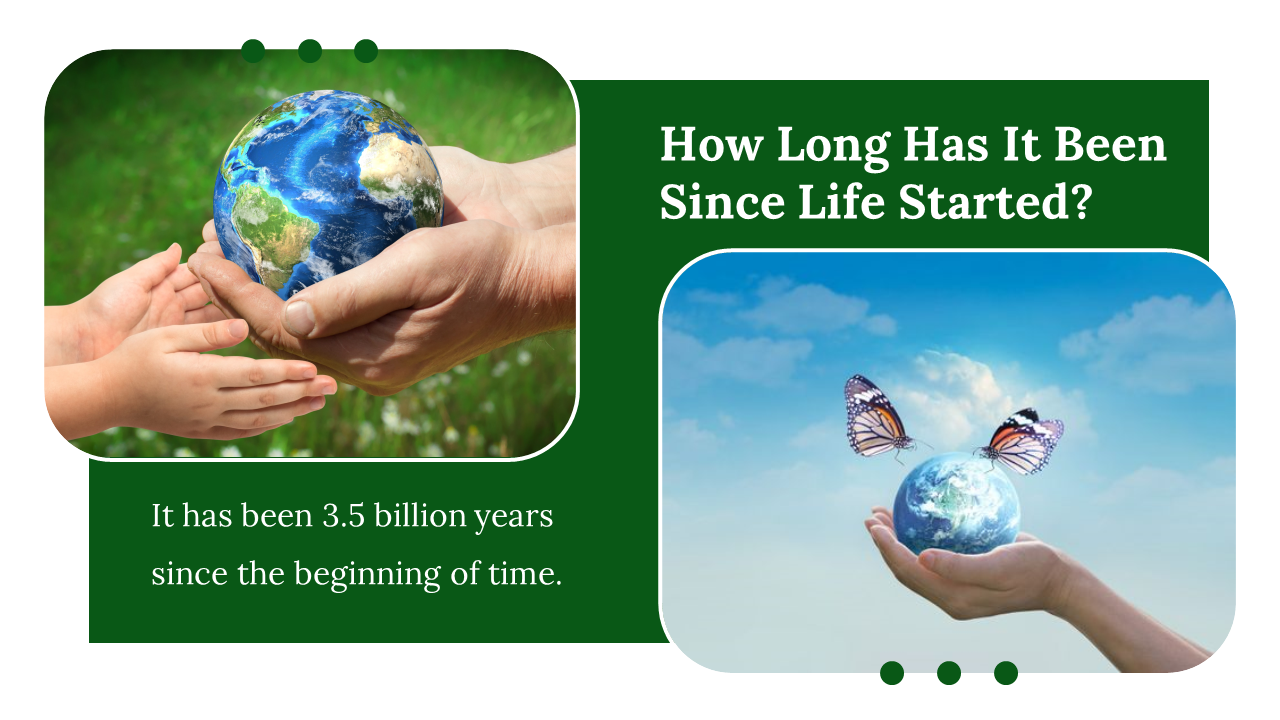 How Long Has It Been Since Life Started?

It has been 3.5 billion years since the beginning of time.